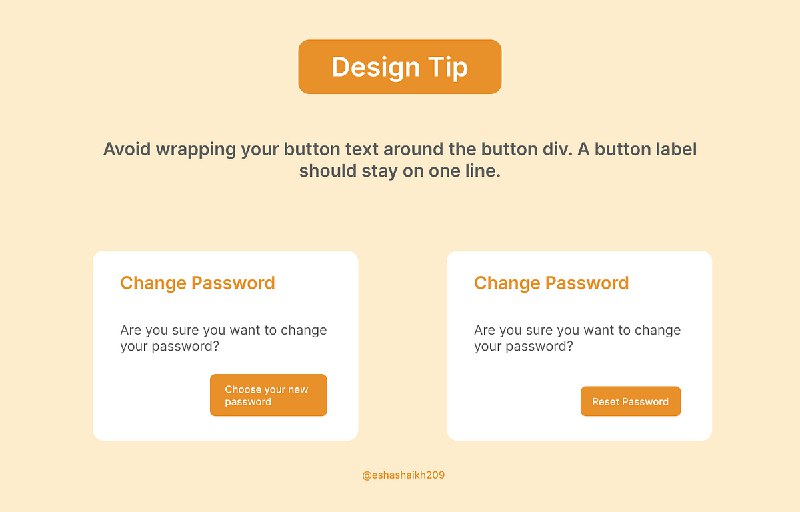 Design Tip

Avoid wrapping your button text around the button div. A button label should stay on one line.

Change Password

Are you sure you want to change your password?

Choose your new password

Change Password

Are you sure you want to change your password?

Reset Password

@eshashaikh209